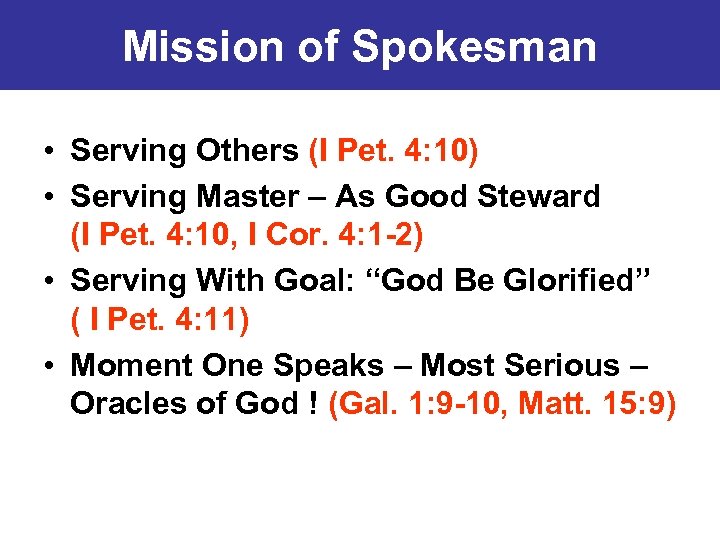 Mission of Spokesman

• Serving Others (I Pet. 4:10)
• Serving Master – As Good Steward (I Pet. 4:10, I Cor. 4:1-2)
• Serving With Goal: “God Be Glorified” ( I Pet. 4:11)
• Moment One Speaks – Most Serious – Oracles of God ! (Gal. 1:9-10, Matt. 15:9)